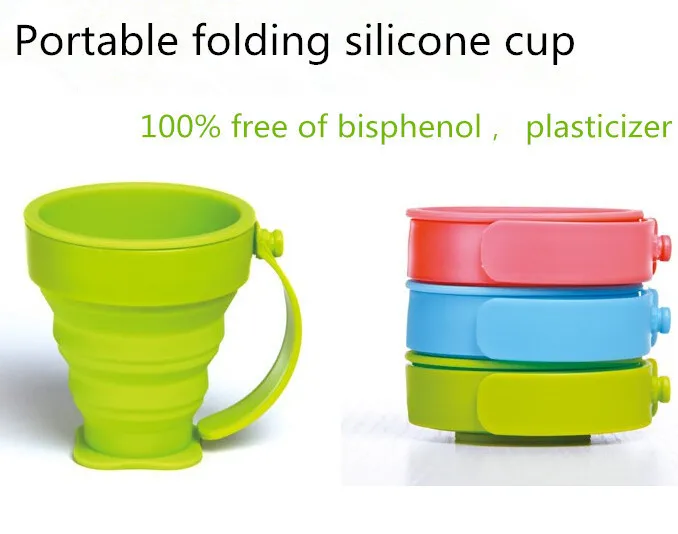 Portable folding silicone cup

100% free of bisphenol， plasticizer